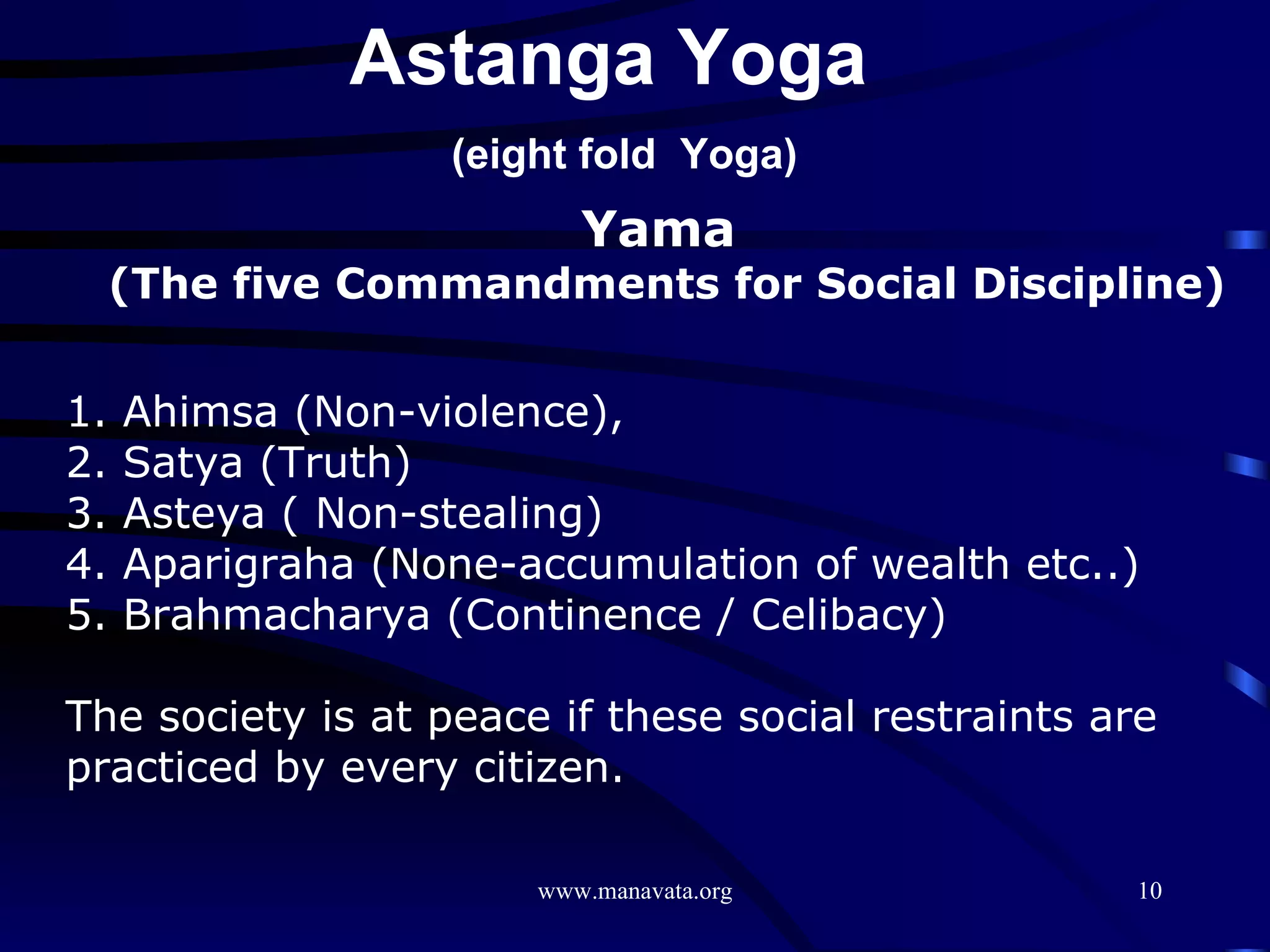 Astanga Yoga

(eight fold Yoga)

Yama
(The five Commandments for Social Discipline)

1. Ahimsa (Non-violence),
2. Satya (Truth)
3. Asteya ( Non-stealing)
4. Aparigraha (None-accumulation of wealth etc..)
5. Brahmacharya (Continence / Celibacy)

The society is at peace if these social restraints are practiced by every citizen.

www.manavata.org

10